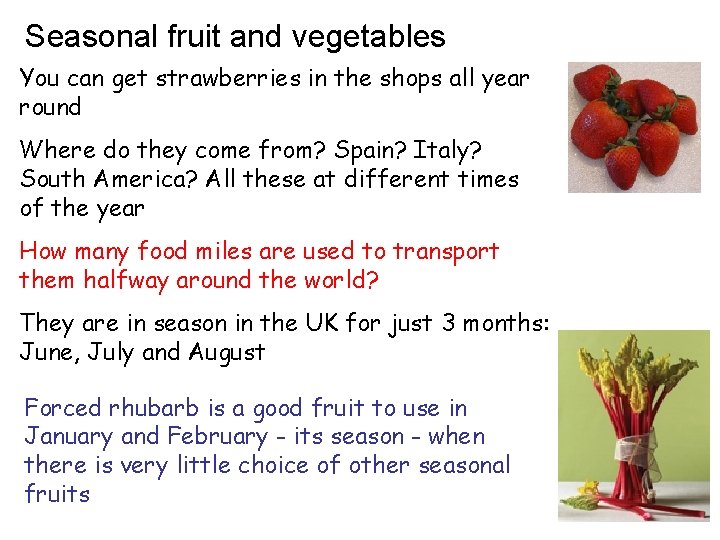 Seasonal fruit and vegetables

You can get strawberries in the shops all year round

Where do they come from? Spain? Italy? South America? All these at different times of the year

How many food miles are used to transport them halfway around the world?

They are in season in the UK for just 3 months: June, July and August

Forced rhubarb is a good fruit to use in January and February - its season - when there is very little choice of other seasonal fruits